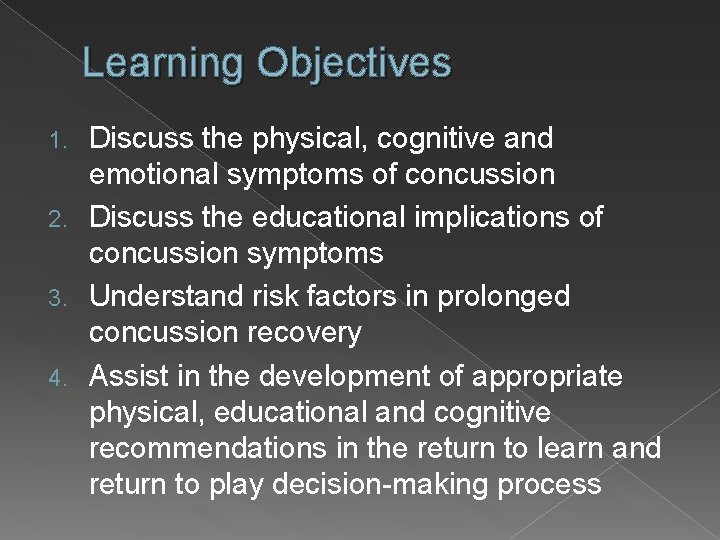 Learning Objectives

1. Discuss the physical, cognitive and emotional symptoms of concussion
2. Discuss the educational implications of concussion symptoms
3. Understand risk factors in prolonged concussion recovery
4. Assist in the development of appropriate physical, educational and cognitive recommendations in the return to learn and return to play decision-making process